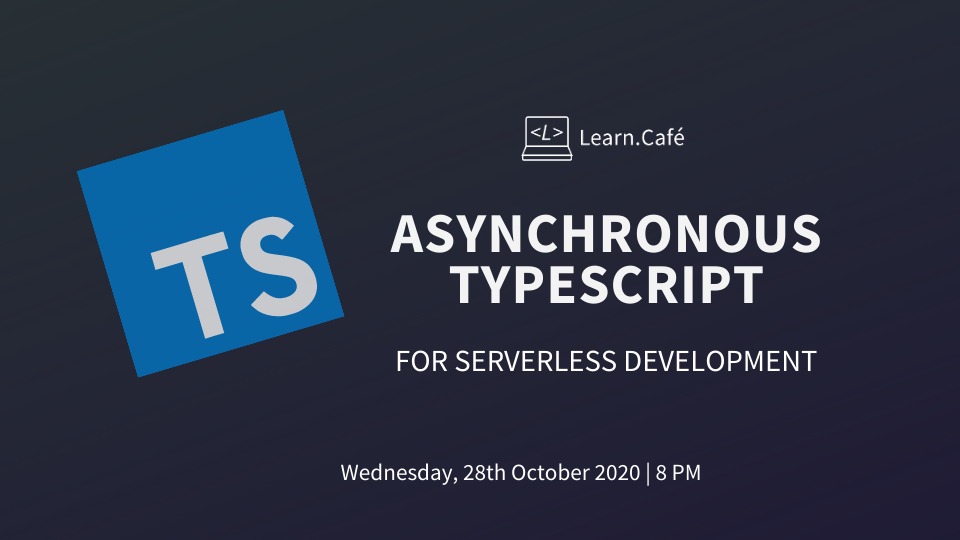 TS

<L> Learn.Café

ASYNCHRONOUS TYPESCRIPT

FOR SERVERLESS DEVELOPMENT

Wednesday, 28th October 2020 | 8 PM